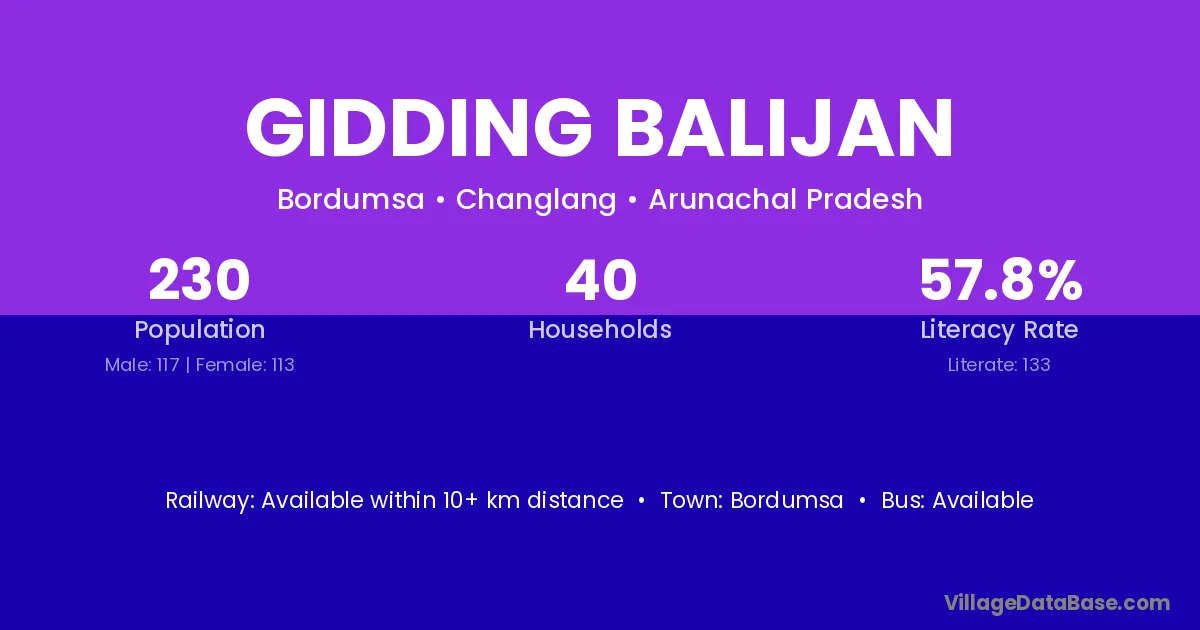 GIDDING BALIJAN

Bordumsa • Changlang • Arunachal Pradesh

230
Population
Male: 117 | Female: 113

40
Households

57.8%
Literacy Rate
Literate: 133

Railway: Available within 10+ km distance • Town: Bordumsa • Bus: Available

VillageDataBase.com